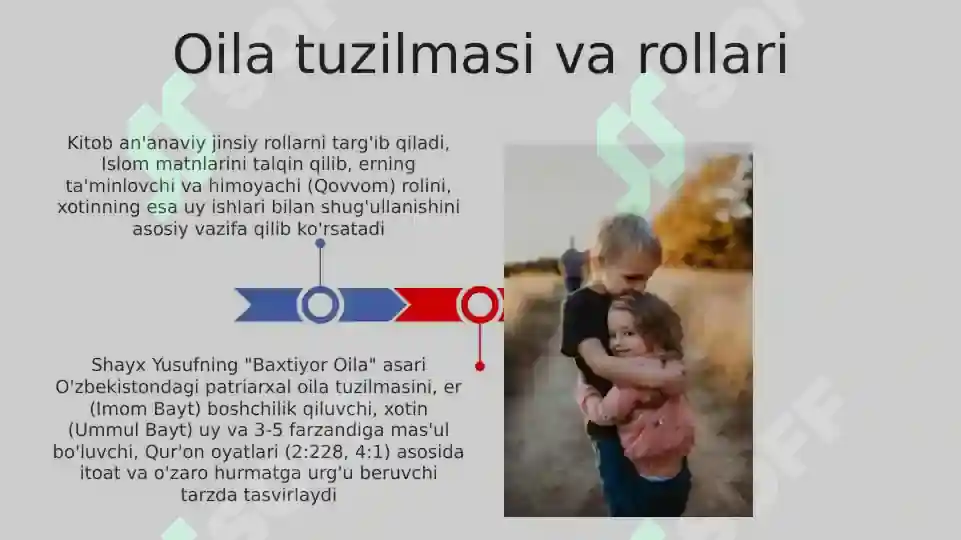 Oila tuzilmasi va rollari

Kitob an'anaviy jinsiy rollarni targ'ib qiladi, Islom matnlarini talqin qilib, erning ta'minlovchi va himoyachi (Qovvom) rolini, xotinning esa uy ishlari bilan shug'ullanishini asosiy vazifa qilib ko'rsatadi

Shayx Yusufning "Baxtiyor Oila" asari O'zbekistondagi patriarxal oila tuzilmasini, er (Imom Bayt) boshchilik qiluvchi, xotin (Ummul Bayt) uy va 3-5 farzandiga mas'ul bo'luvchi, Qur'on oyatlari (2:228, 4:1) asosida itoat va o'zaro hurmatga urg'u beruvchi tarzda tasvirlaydi